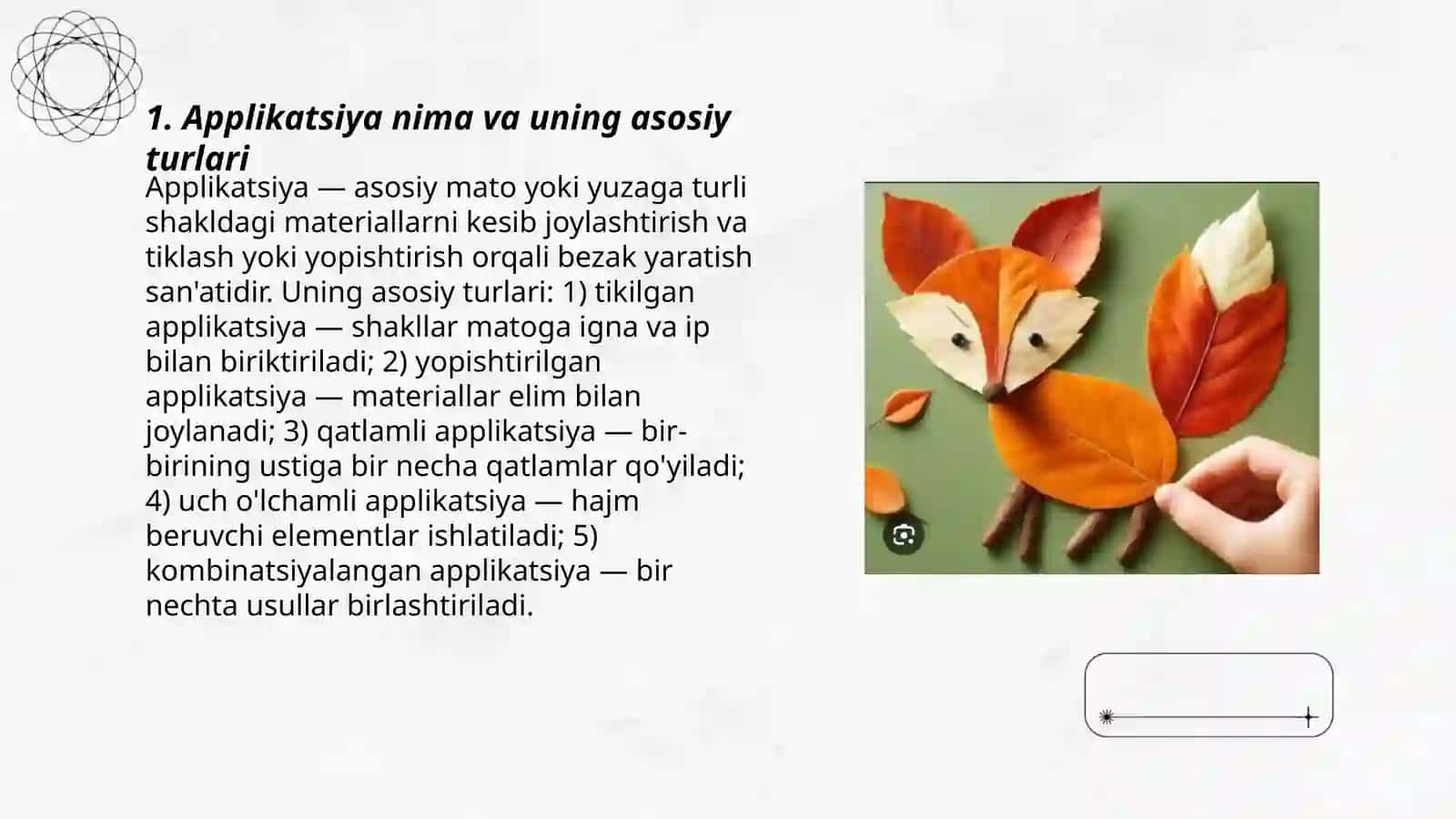 1. Applikatsiya nima va uning asosiy turlari

Applikatsiya — asosiy mato yoki yuzaga turli shakldagi materiallarni kesib joylashtirish va tiklash yoki yopishtirish orqali bezak yaratish san'atidir. Uning asosiy turlari: 1) tikilgan applikatsiya — shakllar matoga igna va ip bilan biriktiriladi; 2) yopishtirilgan applikatsiya — materiallar elim bilan joylanadi; 3) qatlamli applikatsiya — bir-birining ustiga bir necha qatlamlar qo'yiladi; 4) uch o'lchamli applikatsiya — hajm beruvchi elementlar ishlatiladi; 5) kombinatsiyalangan applikatsiya — bir nechta usullar birlashtiriladi.